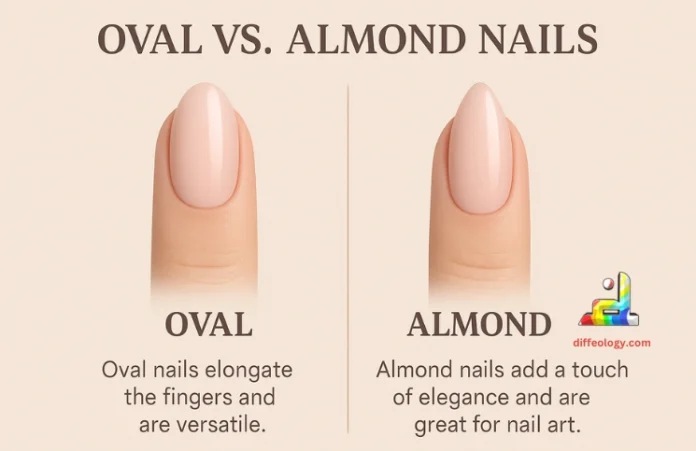 OVAL VS. ALMOND NAILS

OVAL

Oval nails elongate the fingers and are versatile.

ALMOND

diffeology.com

Almond nails add a touch of elegance and are great for nail art.